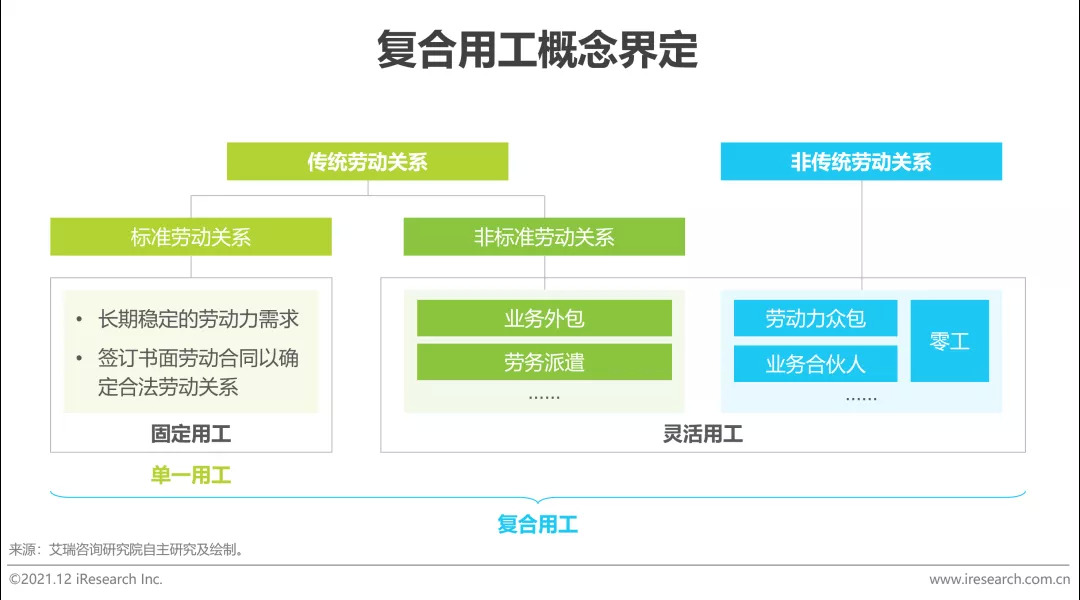 复合用工概念界定

传统劳动关系

非传统劳动关系

标准劳动关系

非标准劳动关系

• 长期稳定的劳动力需求
• 签订书面劳动合同以确定合法劳动关系

固定用工

业务外包

劳务派遣

……

劳动力众包

业务合伙人

零工

……

灵活用工

单一用工

复合用工

来源：艾瑞咨询研究院自主研究及绘制。

©2021.12 iResearch Inc.

www.iresearch.com.cn